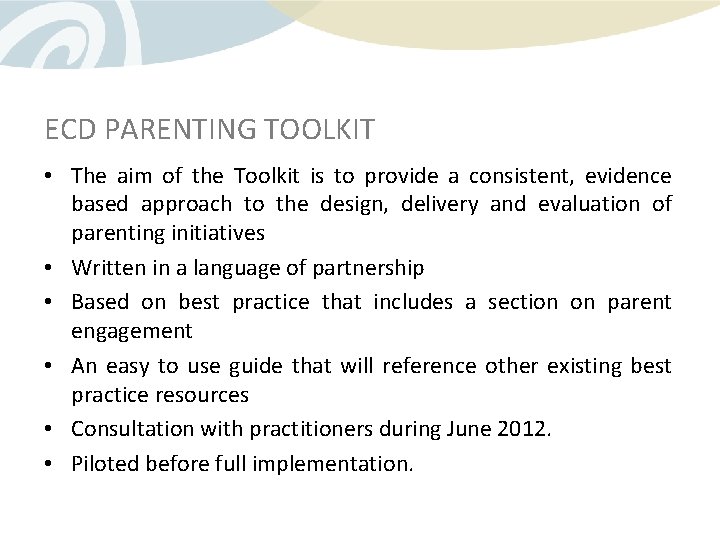 ECD PARENTING TOOLKIT

• The aim of the Toolkit is to provide a consistent, evidence based approach to the design, delivery and evaluation of parenting initiatives

• Written in a language of partnership

• Based on best practice that includes a section on parent engagement

• An easy to use guide that will reference other existing best practice resources

• Consultation with practitioners during June 2012.

• Piloted before full implementation.